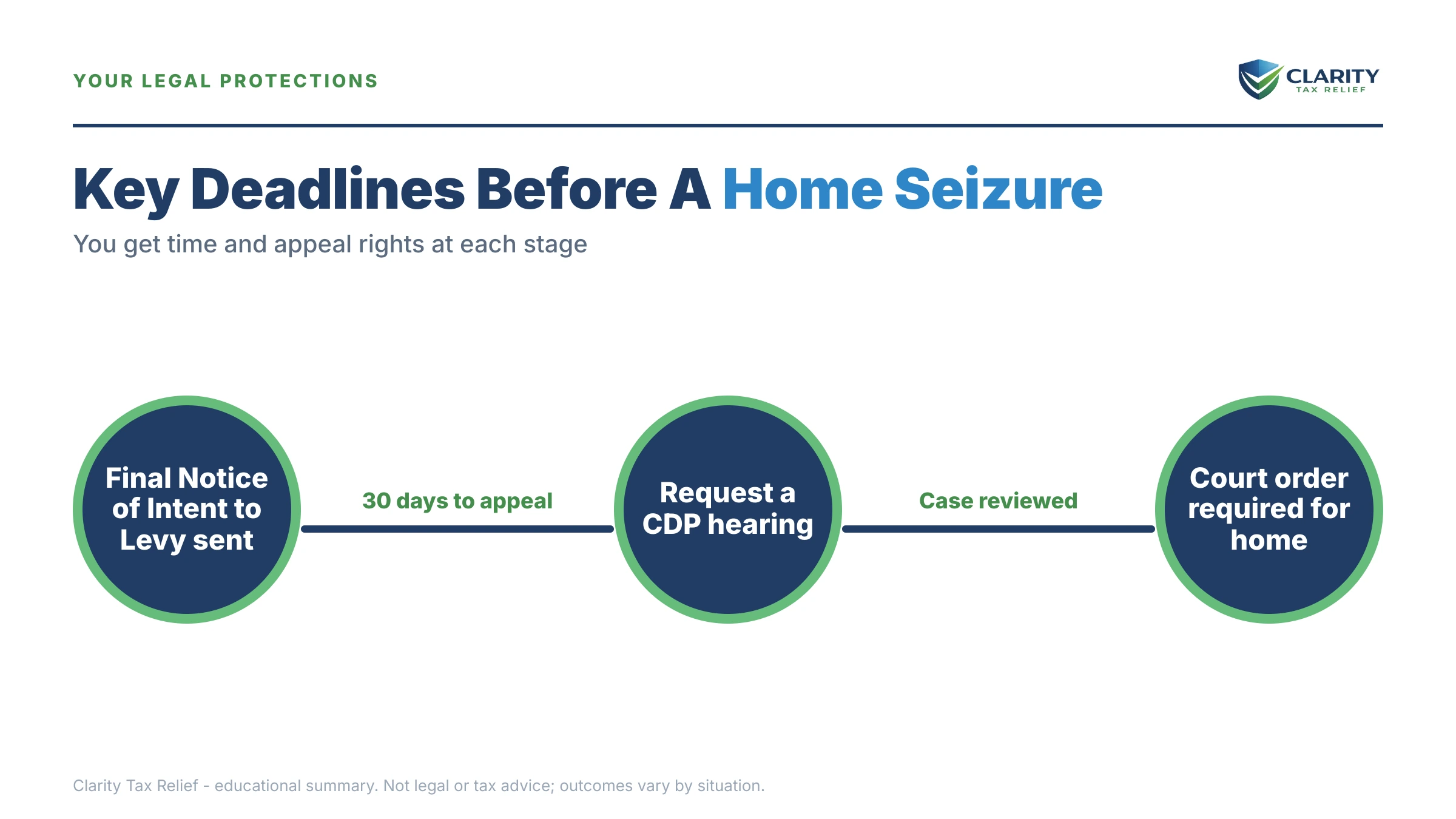 YOUR LEGAL PROTECTIONS

CLARITY
TAX RELIEF

Key Deadlines Before A Home Seizure

You get time and appeal rights at each stage

Final Notice of Intent to Levy sent

30 days to appeal

Request a CDP hearing

Case reviewed

Court order required for home

Clarity Tax Relief - educational summary. Not legal or tax advice; outcomes vary by situation.